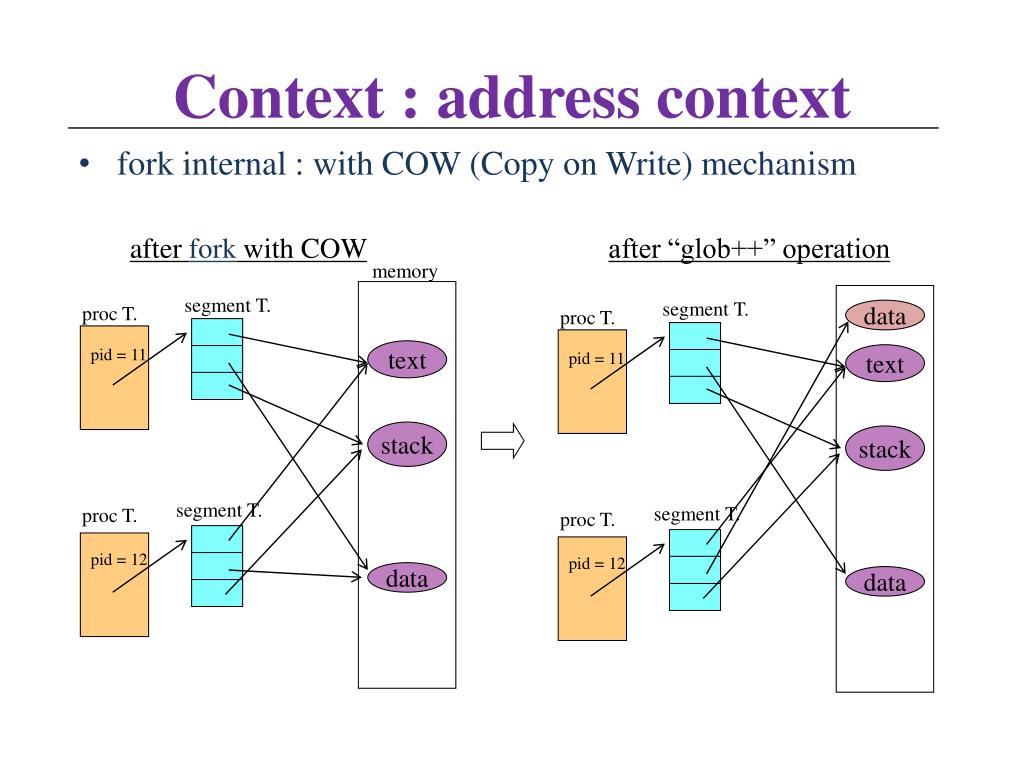 Context : address context

• fork internal : with COW (Copy on Write) mechanism

after fork with COW

memory

proc T.

pid = 11

segment T.

text

stack

proc T.

pid = 12

segment T.

data

after “glob++” operation

proc T.

pid = 11

segment T.

data

text

stack

proc T.

pid = 12

segment T.

data